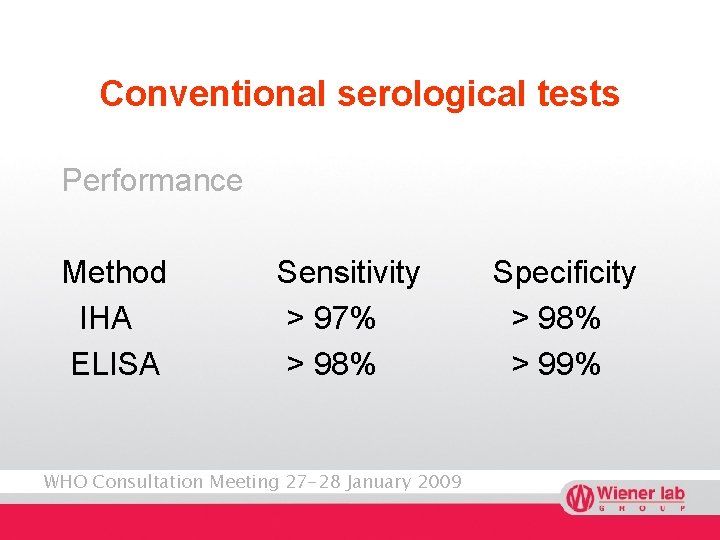 Conventional serological tests

Performance

| Method | Sensitivity | Specificity |
|---|---|---|
| IHA | > 97% | > 98% |
| ELISA | > 98% | > 99% |

WHO Consultation Meeting 27-28 January 2009

Wiener lab
GROUP